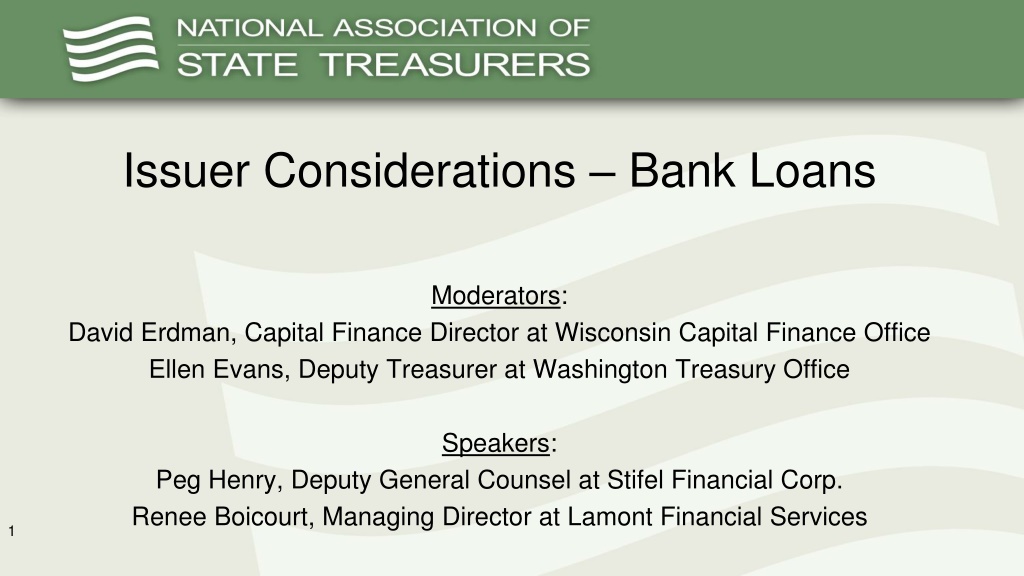 NATIONAL ASSOCIATION OF
STATE TREASURERS

Issuer Considerations – Bank Loans

Moderators:
David Erdman, Capital Finance Director at Wisconsin Capital Finance Office
Ellen Evans, Deputy Treasurer at Washington Treasury Office

Speakers:
Peg Henry, Deputy General Counsel at Stifel Financial Corp.
Renee Boicourt, Managing Director at Lamont Financial Services

1